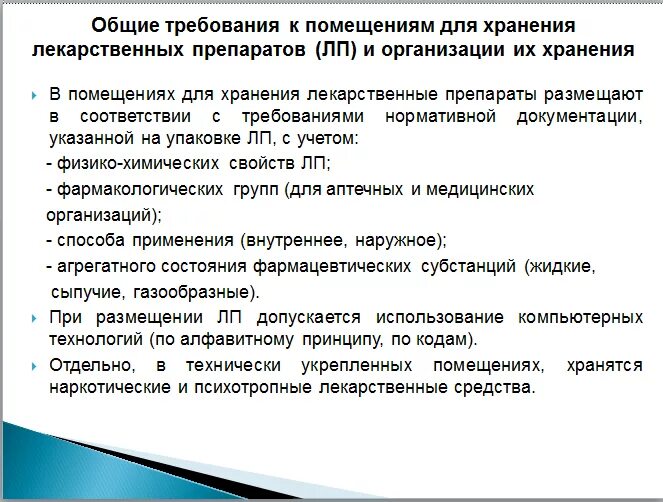 Общие требования к помещениям для хранения лекарственных препаратов (ЛП) и организации их хранения

В помещениях для хранения лекарственные препараты размещают в соответствии с требованиями нормативной документации, указанной на упаковке ЛП, с учетом:
- физико-химических свойств ЛП;
- фармакологических групп (для аптечных и медицинских организаций);
- способа применения (внутреннее, наружное);
- агрегатного состояния фармацевтических субстанций (жидкие, сыпучие, газообразные).

При размещении ЛП допускается использование компьютерных технологий (по алфавитному принципу, по кодам).

Отдельно, в технически укрепленных помещениях, хранятся наркотические и психотропные лекарственные средства.